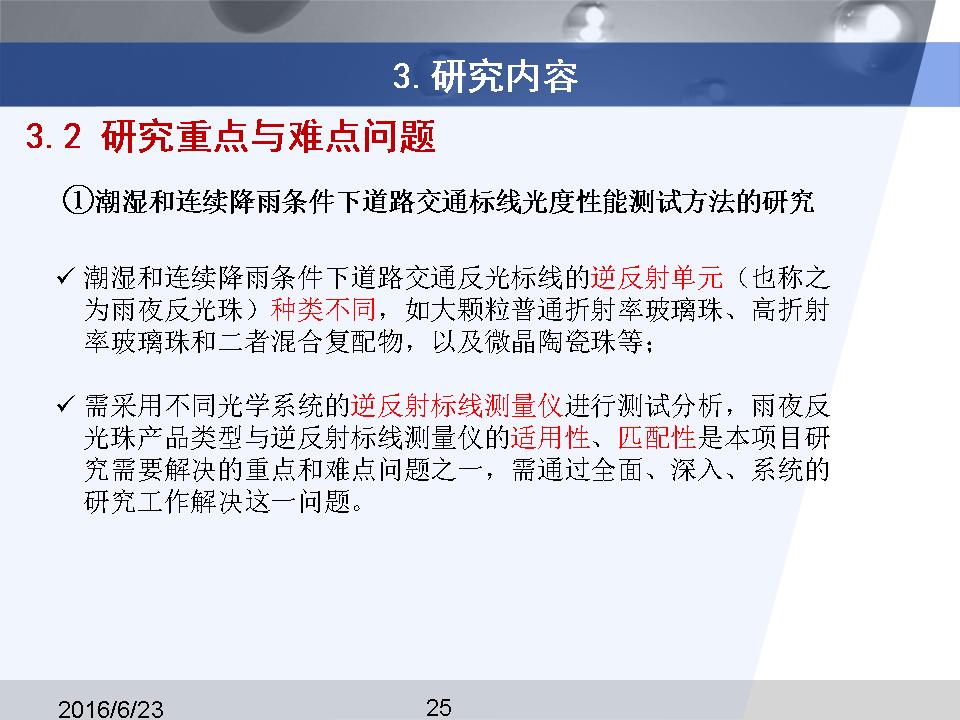 3. 研究内容

3.2 研究重点与难点问题

①潮湿和连续降雨条件下道路交通标线光度性能测试方法的研究

✓ 潮湿和连续降雨条件下道路交通反光标线的逆反射单元（也称之为雨夜反光珠）种类不同，如大颗粒普通折射率玻璃珠、高折射率玻璃珠和二者混合复配物，以及微晶陶瓷珠等；

✓ 需采用不同光学系统的逆反射标线测量仪进行测试分析，雨夜反光珠产品类型与逆反射标线测量仪的适用性、匹配性是本项目研究需要解决的重点和难点问题之一，需通过全面、深入、系统的研究工作解决这一问题。

2016/6/23

25